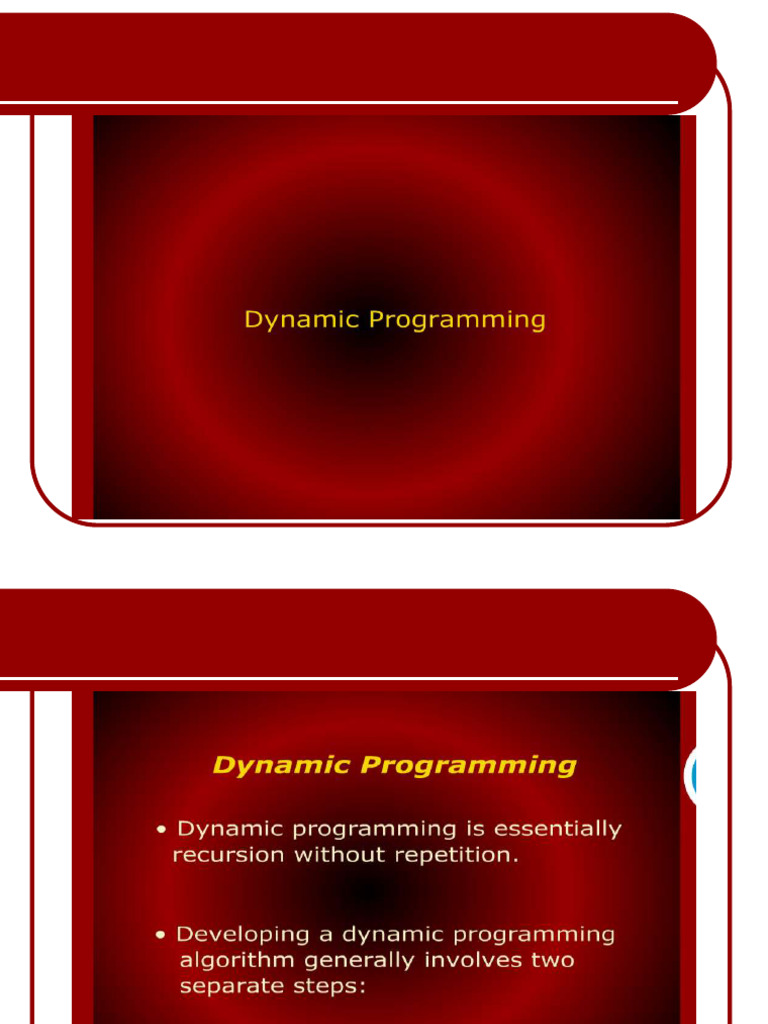 Dynamic Programming

Dynamic Programming

• Dynamic programming is essentially recursion without repetition.

• Developing a dynamic programming algorithm generally involves two separate steps: